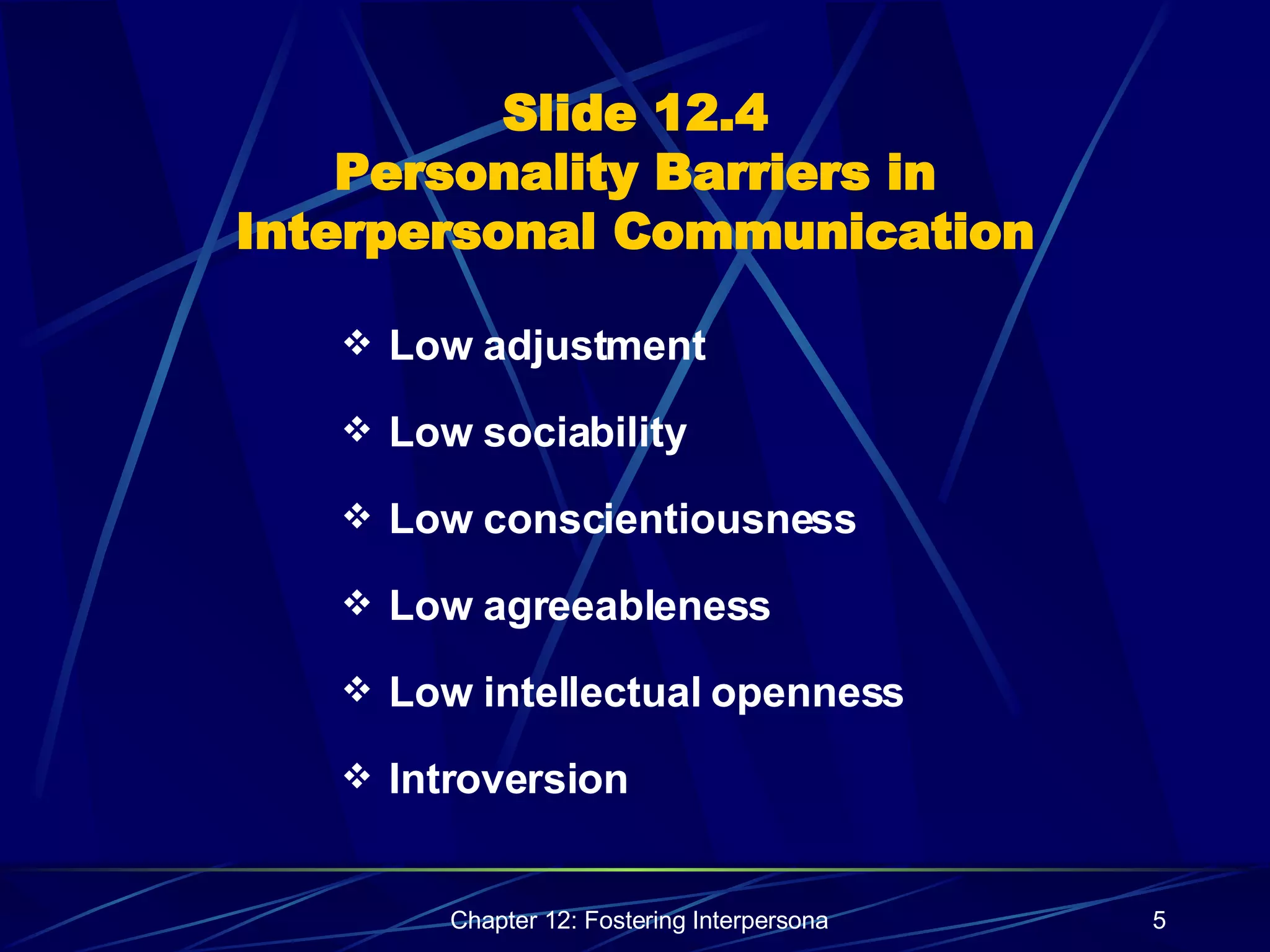 Slide 12.4
Personality Barriers in Interpersonal Communication

❖ Low adjustment

❖ Low sociability

❖ Low conscientiousness

❖ Low agreeableness

❖ Low intellectual openness

❖ Introversion

Chapter 12: Fostering Interpersona

5